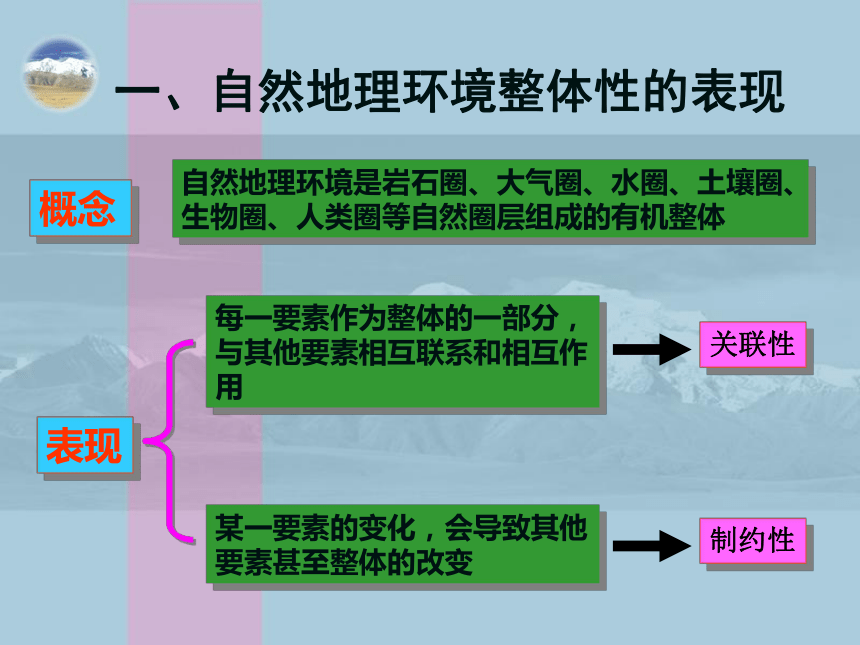 一、自然地理环境整体性的表现

概念

自然地理环境是岩石圈、大气圈、水圈、土壤圈、生物圈、人类圈等自然圈层组成的有机整体

表现

每一要素作为整体的一部分，与其他要素相互联系和相互作用

关联性

某一要素的变化，会导致其他要素甚至整体的改变

制约性